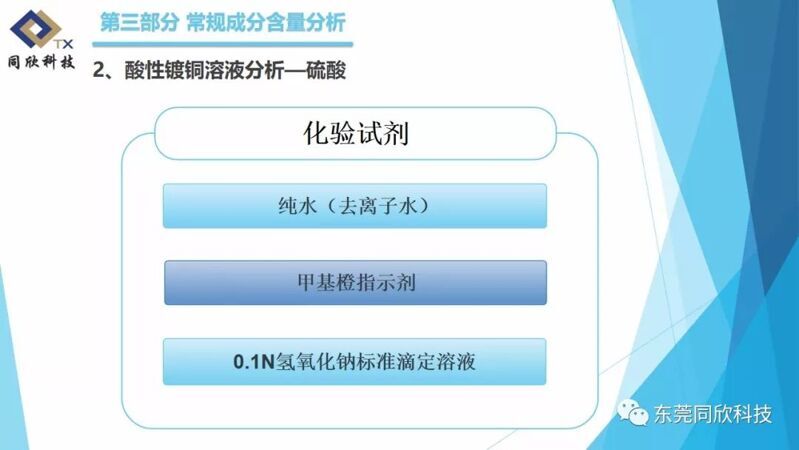 TX
同欣科技

第三部分 常规成分含量分析

2、酸性镀铜溶液分析—硫酸

化验试剂

纯水（去离子水）

甲基橙指示剂

0.1N氢氧化钠标准滴定溶液

东莞同欣科技